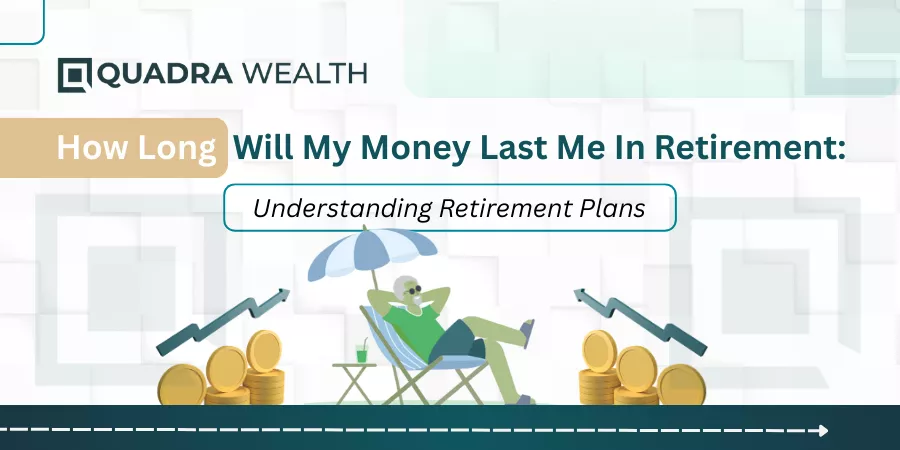 QUADRA WEALTH

How Long Will My Money Last Me In Retirement:

Understanding Retirement Plans